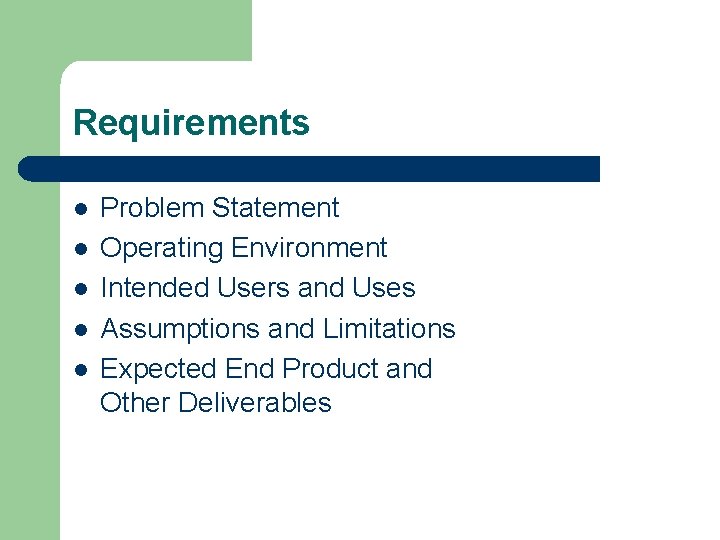 Requirements

- Problem Statement
- Operating Environment
- Intended Users and Uses
- Assumptions and Limitations
- Expected End Product and Other Deliverables